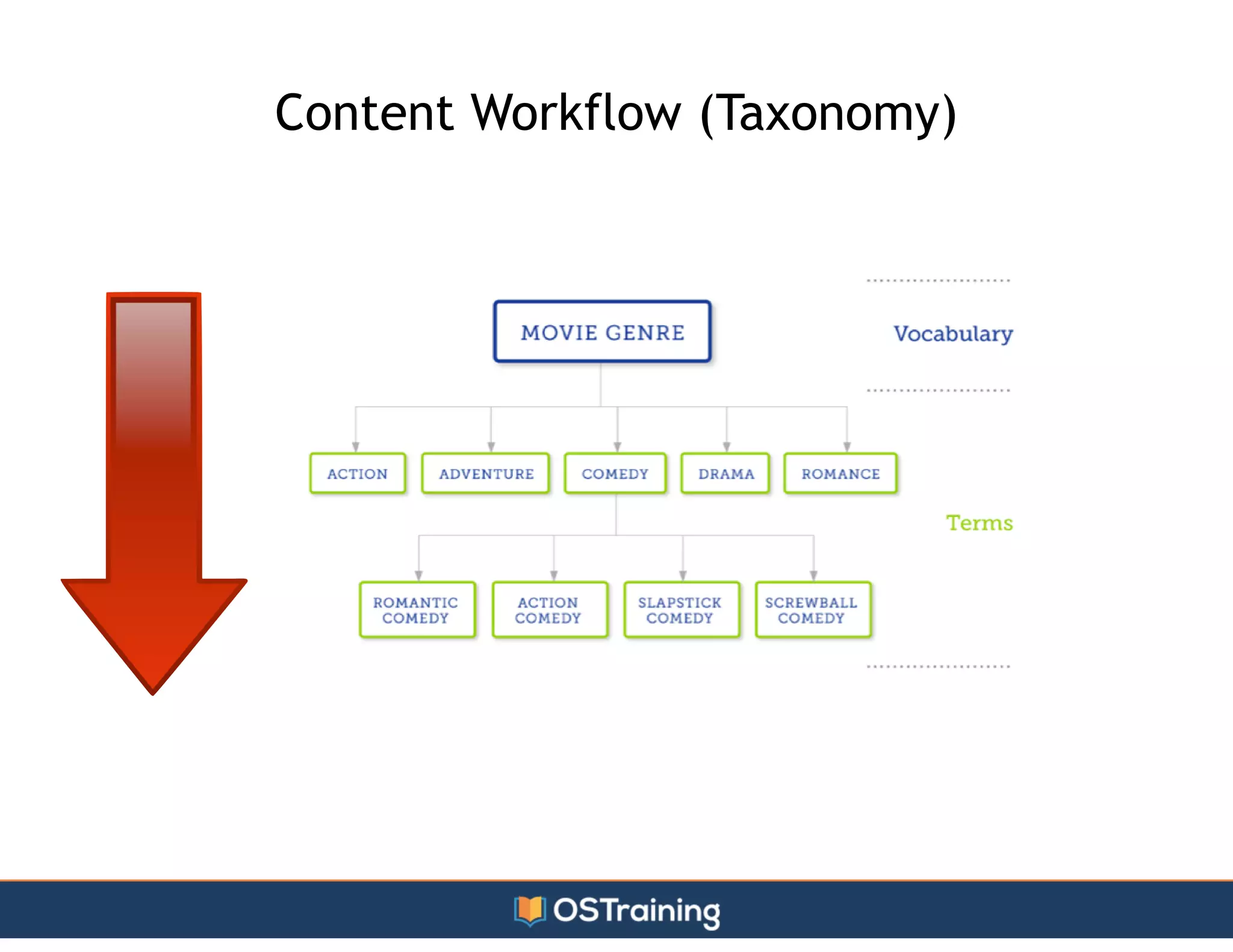 Content Workflow (Taxonomy)

MOVIE GENRE

Vocabulary

ACTION

ADVENTURE

COMEDY

DRAMA

ROMANCE

Terms

ROMANTIC COMEDY

ACTION COMEDY

SLAPSTICK COMEDY

SCREWBALL COMEDY

OSTraining